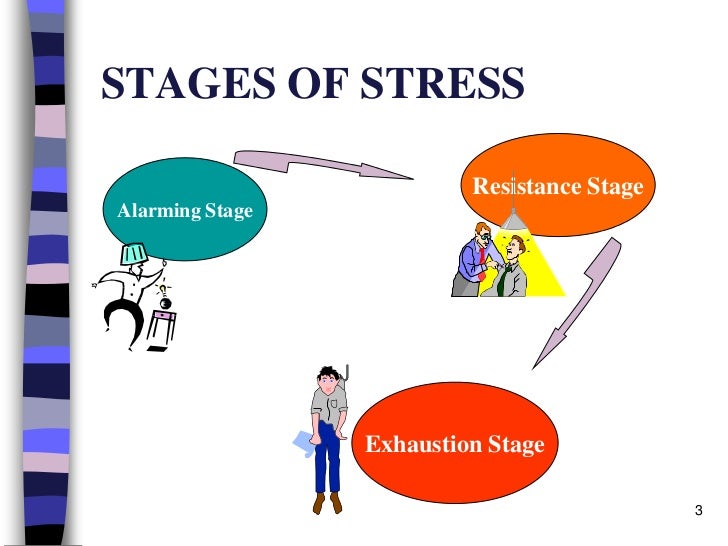 STAGES OF STRESS

Alarming Stage

Resistance Stage

Exhaustion Stage

3